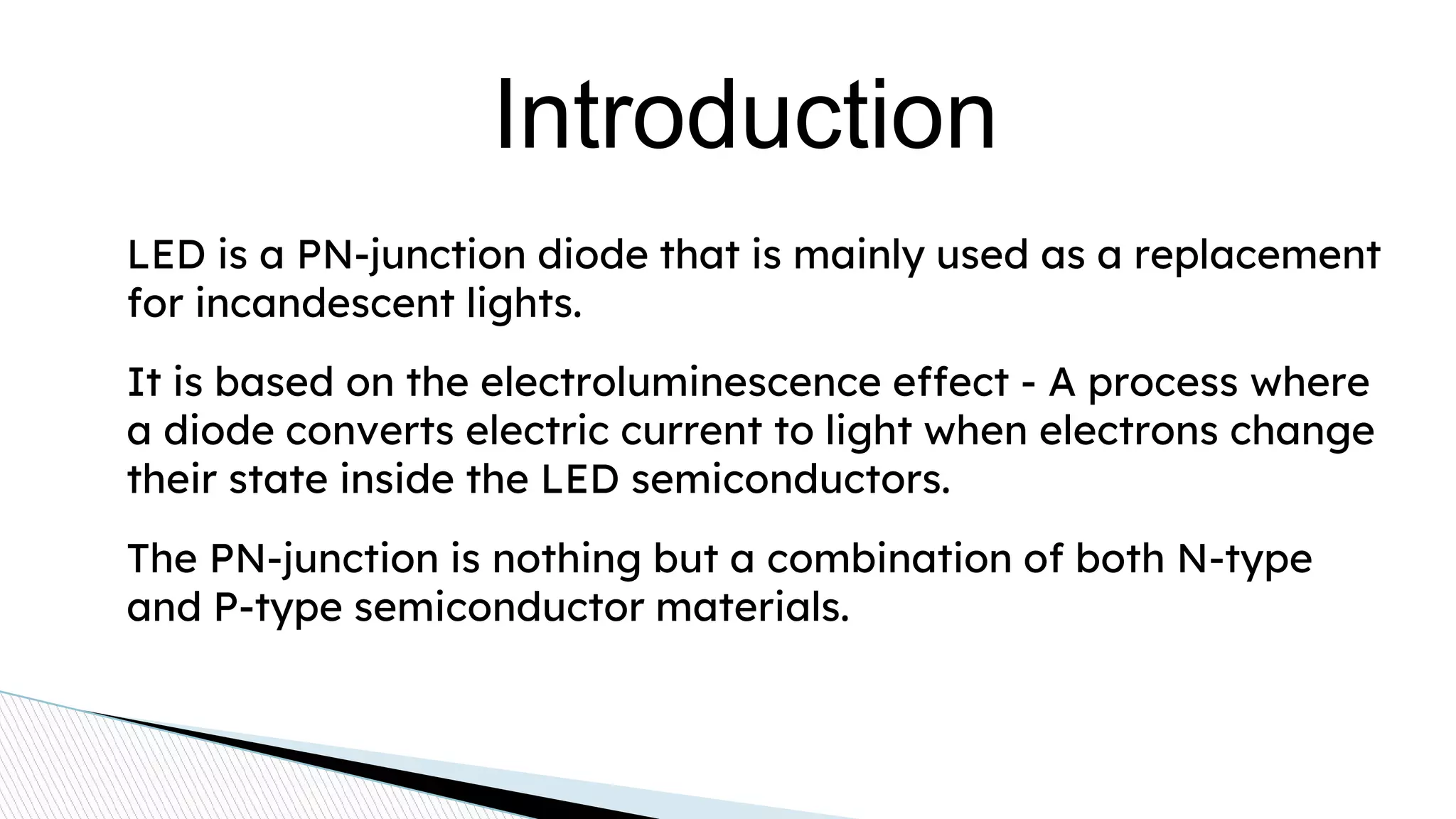 Introduction

LED is a PN-junction diode that is mainly used as a replacement for incandescent lights.

It is based on the electroluminescence effect - A process where a diode converts electric current to light when electrons change their state inside the LED semiconductors.

The PN-junction is nothing but a combination of both N-type and P-type semiconductor materials.